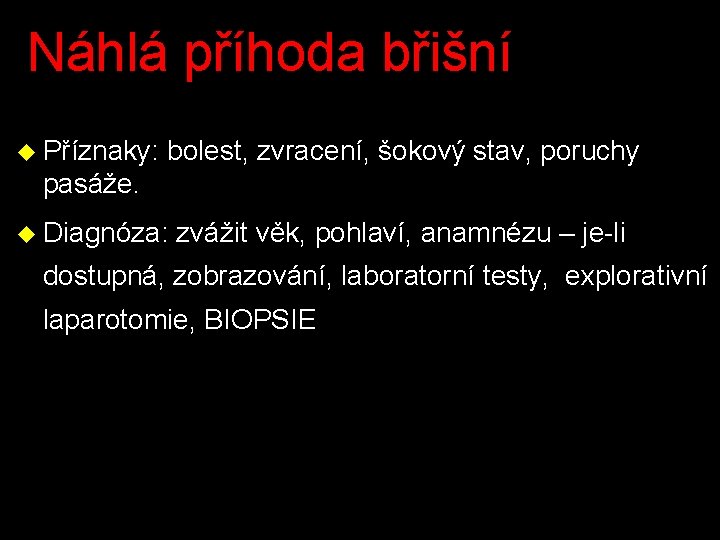 Náhlá příhoda břišní

Příznaky: bolest, zvracení, šokový stav, poruchy pasáže.

Diagnóza: zvážit věk, pohlaví, anamnézu – je-li dostupná, zobrazování, laboratorní testy, explorativní laparotomie, BIOPSIE